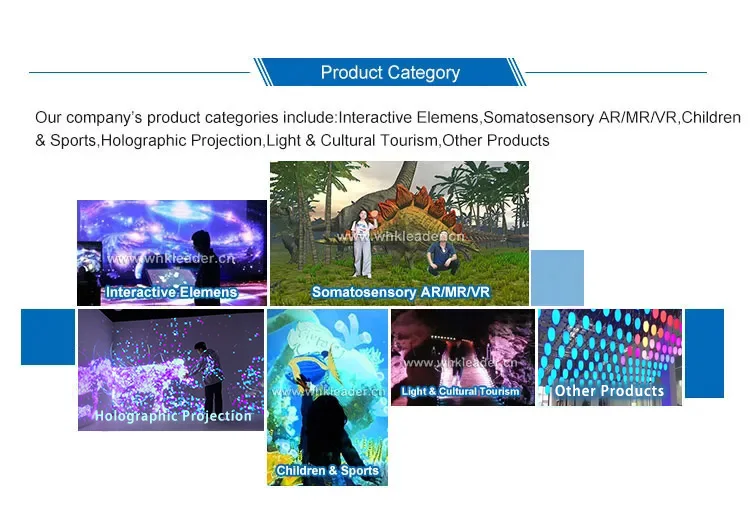 Product Category

Our company's product categories include:Interactive Elemens,Somatosensory AR/MR/VR,Children & Sports,Holographic Projection,Light & Cultural Tourism,Other Products

Interactive Elemens

Somatosensory AR/MR/VR

Holographic Projection

Children & Sports

Light & Cultural Tourism

Other Products

www.whkleader.cn